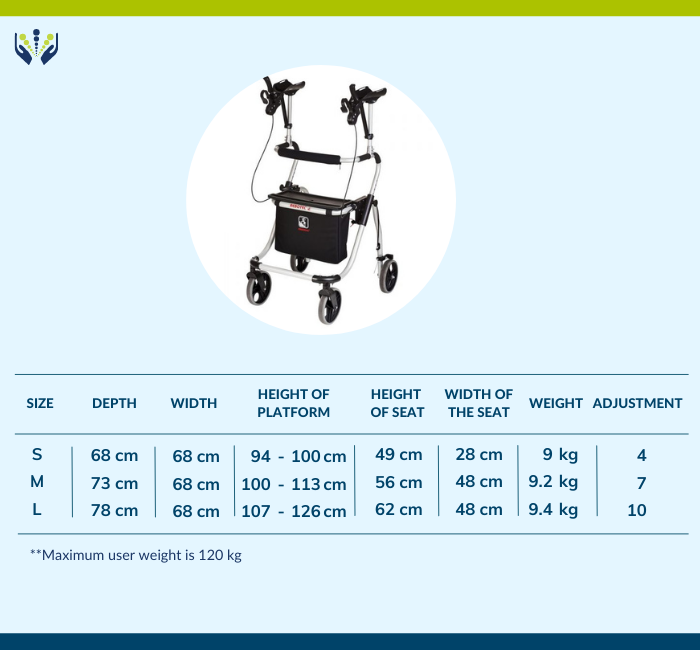 | SIZE | DEPTH | WIDTH | HEIGHT OF PLATFORM | HEIGHT OF SEAT | WIDTH OF THE SEAT | WEIGHT | ADJUSTMENT |
|---|---|---|---|---|---|---|---|
| S | 68 cm | 68 cm | 94 - 100 cm | 49 cm | 28 cm | 9 kg | 4 |
| M | 73 cm | 68 cm | 100 - 113 cm | 56 cm | 48 cm | 9.2 kg | 7 |
| L | 78 cm | 68 cm | 107 - 126 cm | 62 cm | 48 cm | 9.4 kg | 10 |

**Maximum user weight is 120 kg